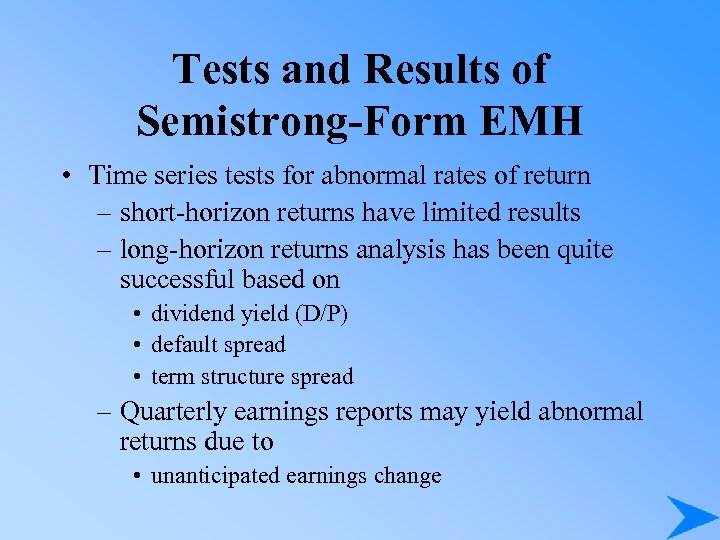 Tests and Results of Semistrong-Form EMH

• Time series tests for abnormal rates of return
– short-horizon returns have limited results
– long-horizon returns analysis has been quite successful based on
• dividend yield (D/P)
• default spread
• term structure spread
– Quarterly earnings reports may yield abnormal returns due to
• unanticipated earnings change